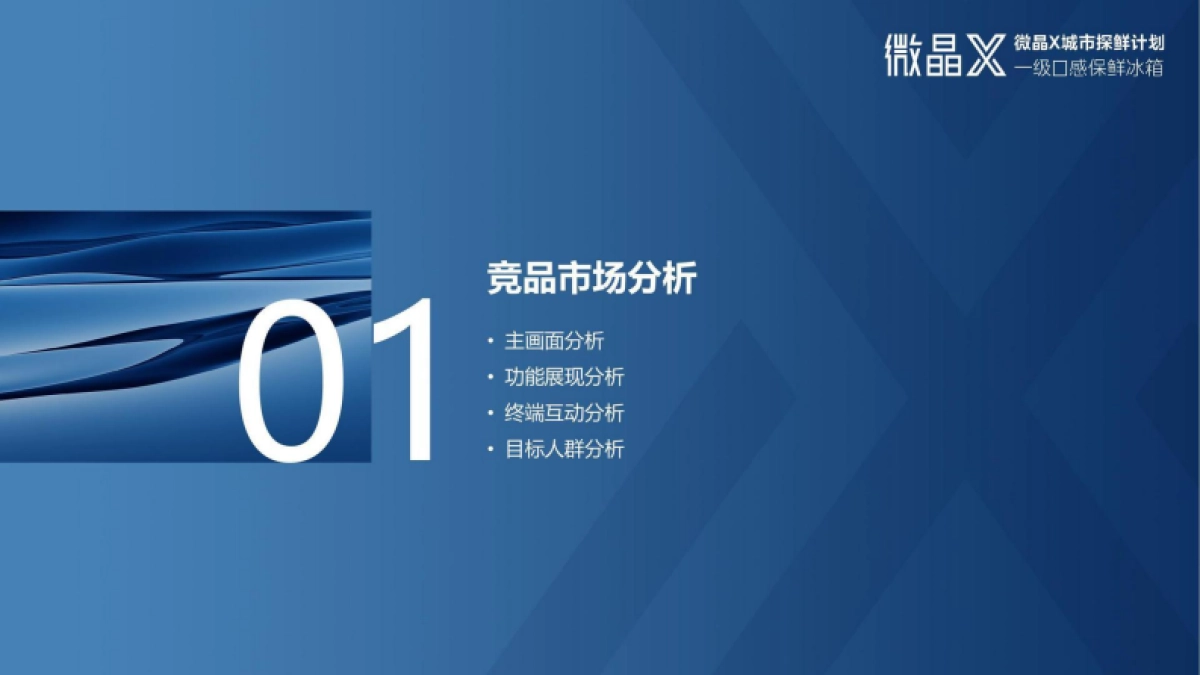 微晶X 微晶X城市探鲜计划
一级口感保鲜冰箱

01

竞品市场分析

• 主画面分析
• 功能展现分析
• 终端互动分析
• 目标人群分析